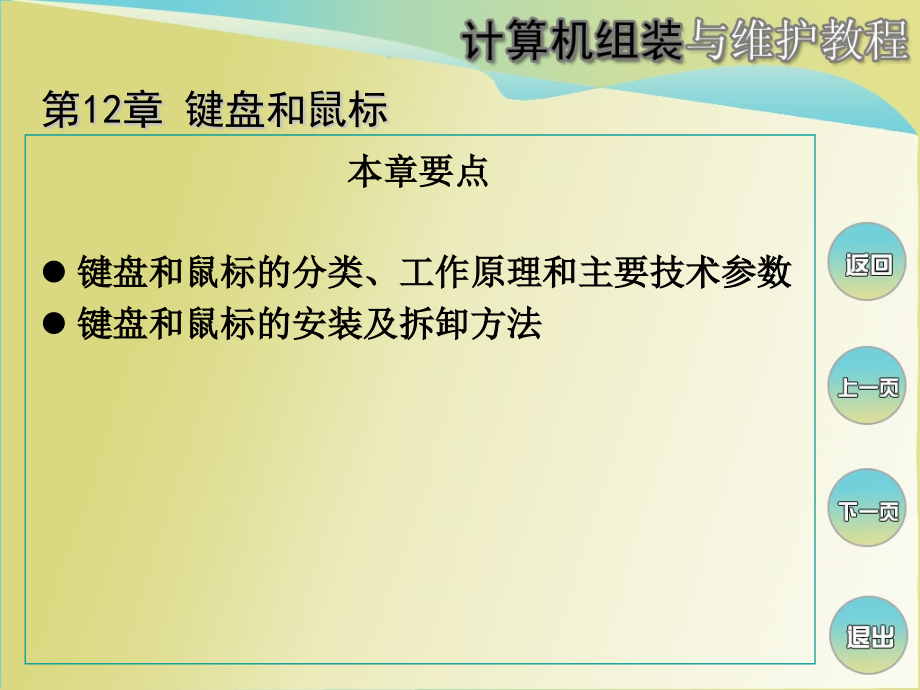 计算机组装与维护教程

第12章 键盘和鼠标

本章要点

● 键盘和鼠标的分类、工作原理和主要技术参数
● 键盘和鼠标的安装及拆卸方法

返回

上一页

下一页

退出